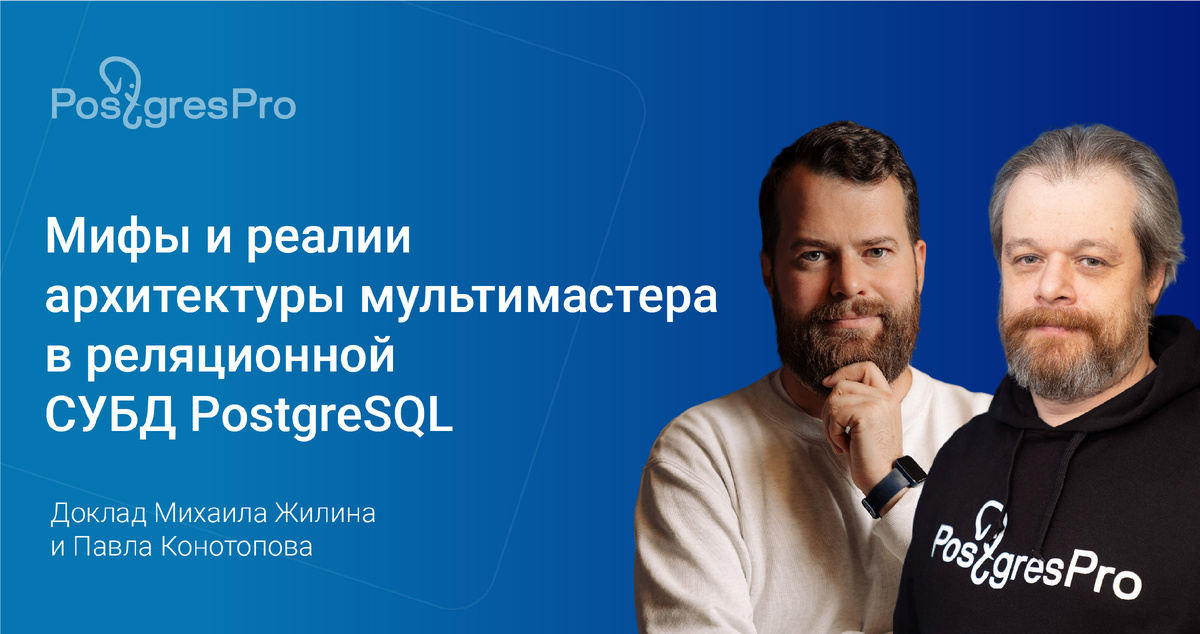 PostgresPro

Мифы и реалии архитектуры мультимастера в реляционной СУБД PostgreSQL

Доклад Михаила Жилина и Павла Конотопова

PostgresPro